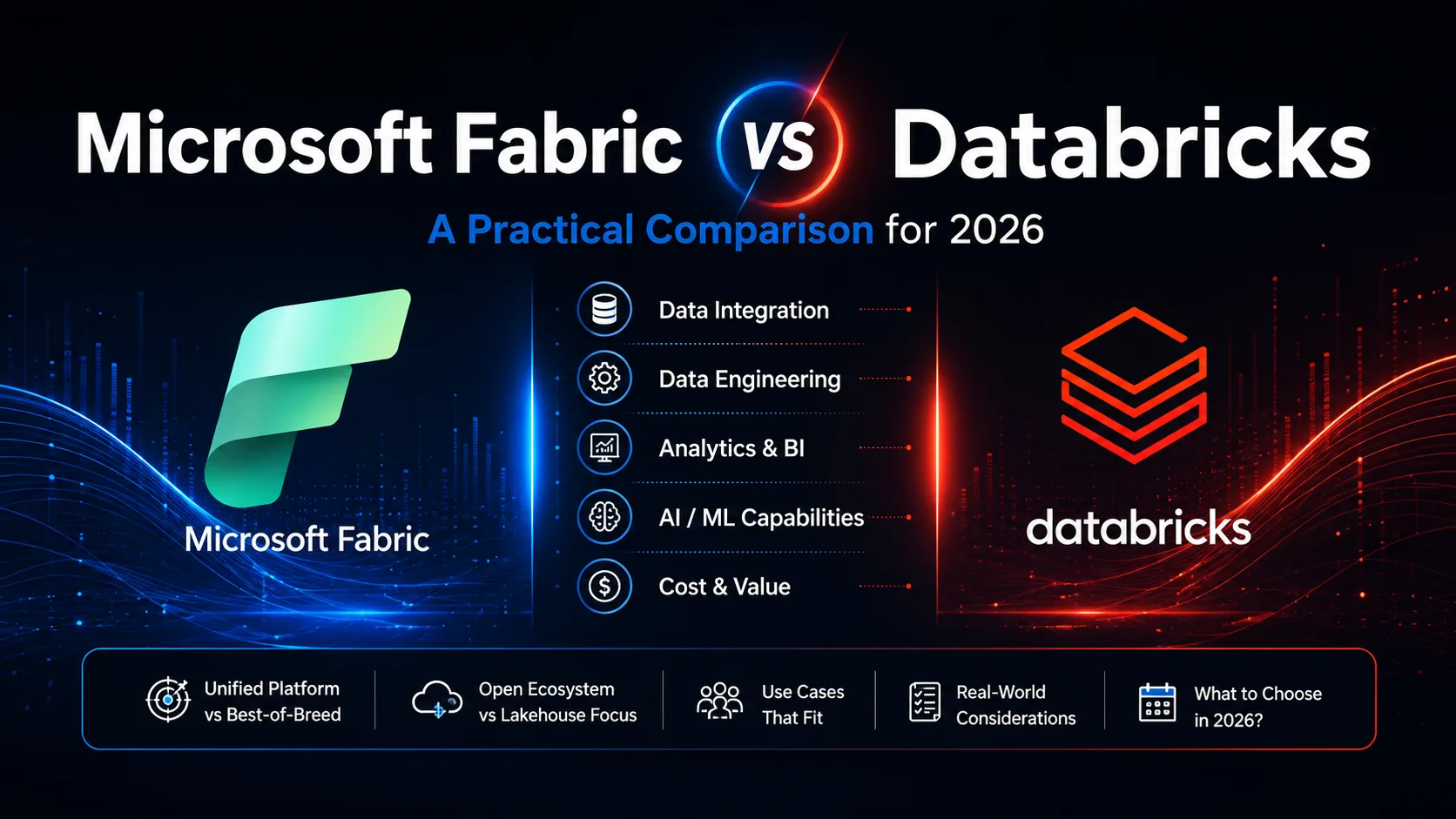 Microsoft Fabric VS Databricks

A Practical Comparison for 2026

Microsoft Fabric

Data Integration

Data Engineering

Analytics & BI

AI / ML Capabilities

Cost & Value

databricks

Unified Platform vs Best-of-Breed

Open Ecosystem vs Lakehouse Focus

Use Cases That Fit

Real-World Considerations

What to Choose in 2026?